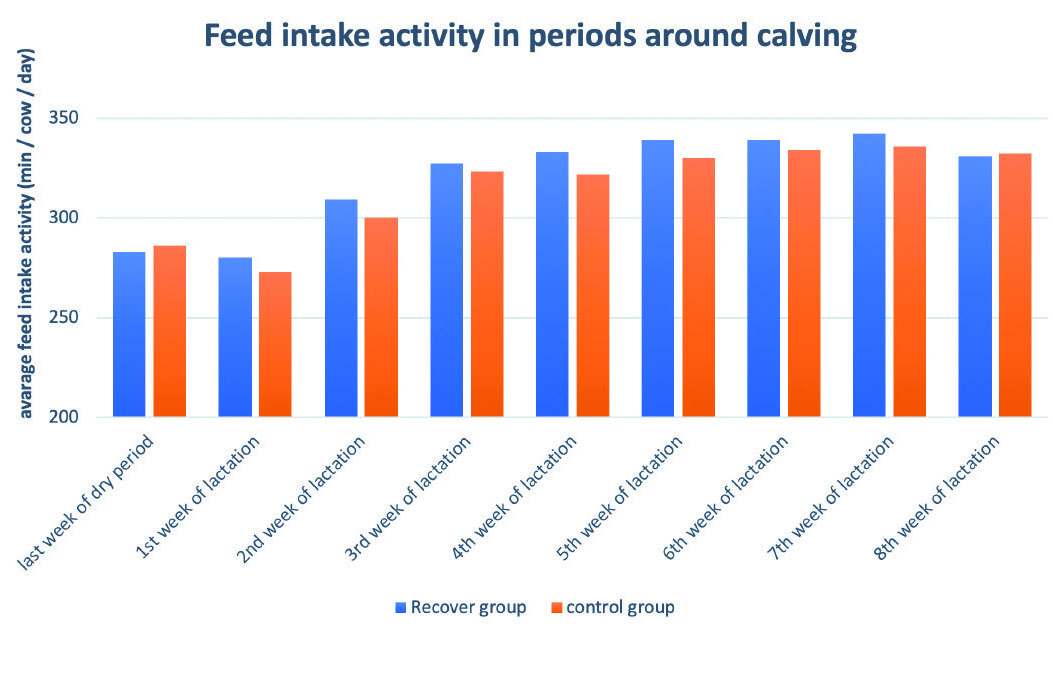 Feed intake activity in periods around calving

avarage feed intake activity (min / cow / day)

350
300
250
200

last week of dry period
1st week of lactation
2nd week of lactation
3rd week of lactation
4th week of lactation
5th week of lactation
6th week of lactation
7th week of lactation
8th week of lactation

Recover group
control group